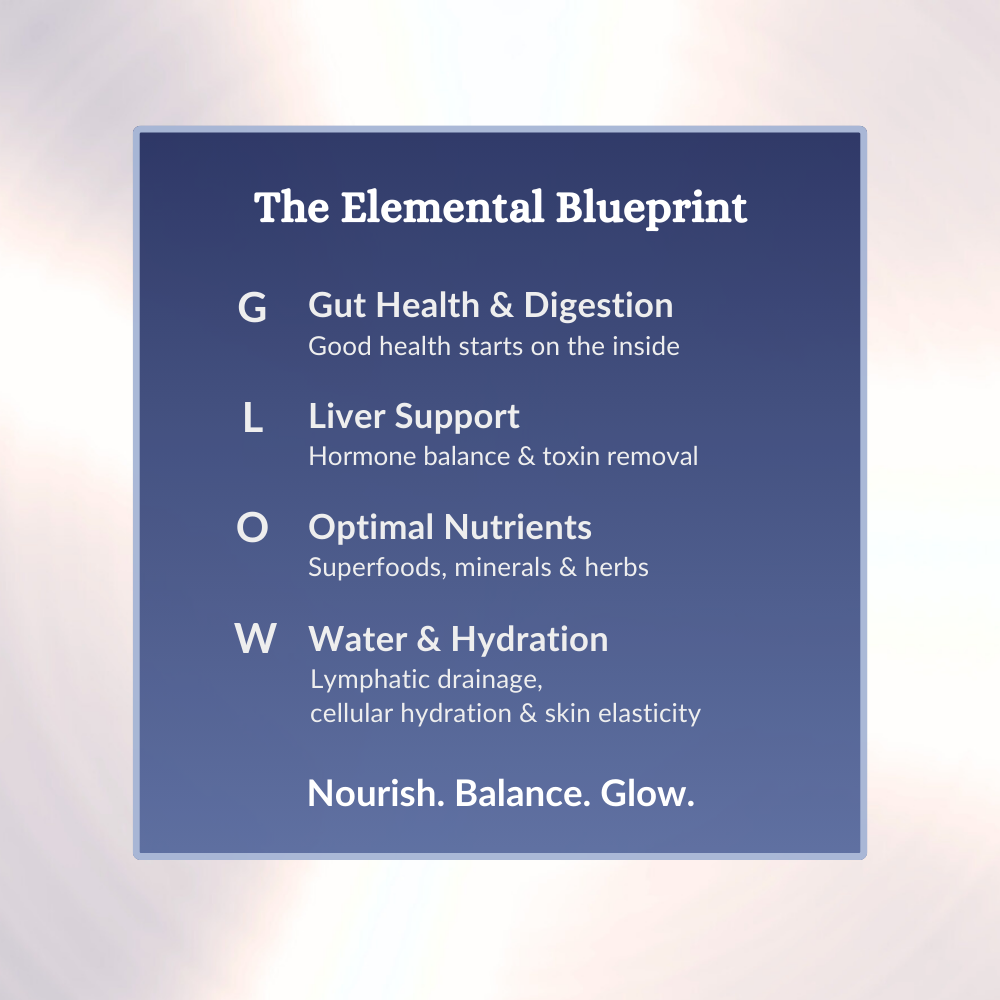 The Elemental Blueprint

G Gut Health & Digestion
Good health starts on the inside

L Liver Support
Hormone balance & toxin removal

O Optimal Nutrients
Superfoods, minerals & herbs

W Water & Hydration
Lymphatic drainage, cellular hydration & skin elasticity

Nourish. Balance. Glow.